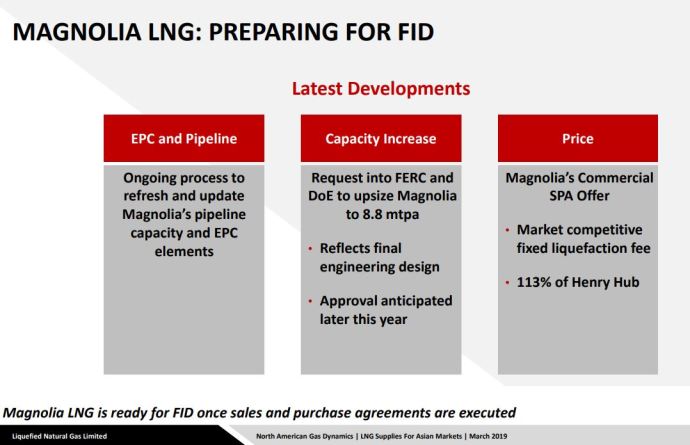 MAGNOLIA LNG: PREPARING FOR FID

Latest Developments

EPC and Pipeline

Ongoing process to refresh and update Magnolia's pipeline capacity and EPC elements

Capacity Increase

Request into FERC and DoE to upsize Magnolia to 8.8 mtpa

• Reflects final engineering design

• Approval anticipated later this year

Price

Magnolia's Commercial SPA Offer

• Market competitive fixed liquefaction fee

• 113% of Henry Hub

Magnolia LNG is ready for FID once sales and purchase agreements are executed

Liquefied Natural Gas Limited

North American Gas Dynamics | LNG Supplies For Asian Markets | March 2019